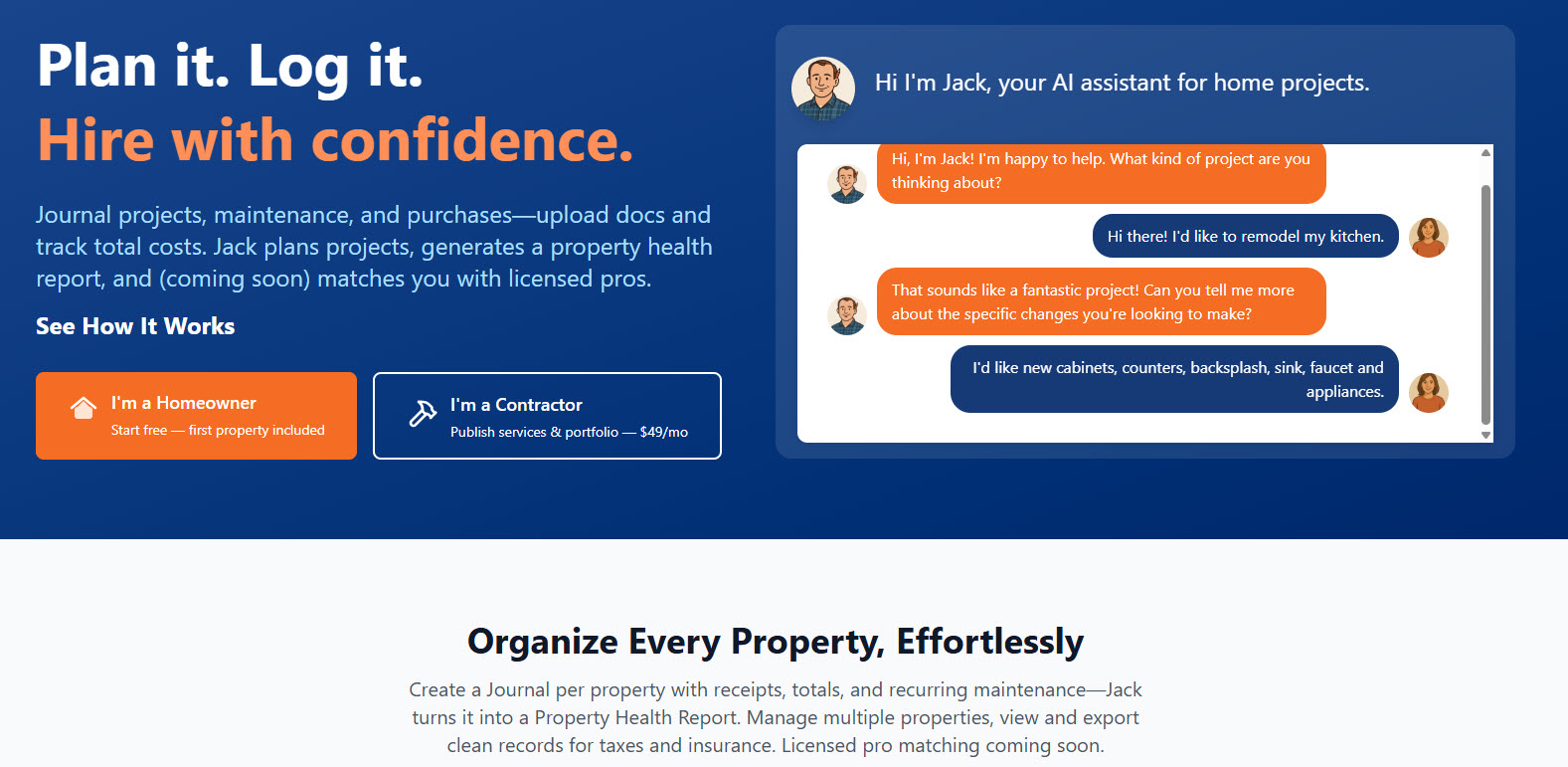 Plan it. Log it.
Hire with confidence.

Journal projects, maintenance, and purchases—upload docs and track total costs. Jack plans projects, generates a property health report, and (coming soon) matches you with licensed pros.

See How It Works

I'm a Homeowner
Start free — first property included

I'm a Contractor
Publish services & portfolio — $49/mo

Hi I'm Jack, your AI assistant for home projects.

Hi, I'm Jack! I'm happy to help. What kind of project are you thinking about?

Hi there! I'd like to remodel my kitchen.

That sounds like a fantastic project! Can you tell me more about the specific changes you're looking to make?

I'd like new cabinets, counters, backsplash, sink, faucet and appliances.

Organize Every Property, Effortlessly

Create a Journal per property with receipts, totals, and recurring maintenance—Jack turns it into a Property Health Report. Manage multiple properties, view and export clean records for taxes and insurance. Licensed pro matching coming soon.